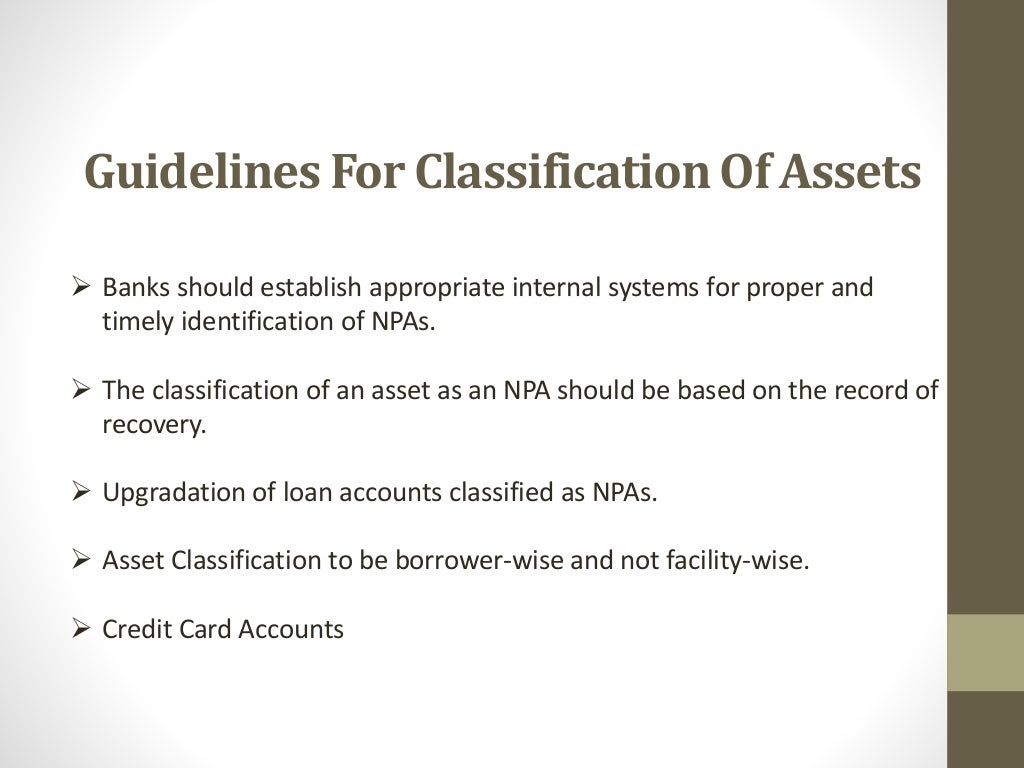 Guidelines For Classification Of Assets

➢ Banks should establish appropriate internal systems for proper and timely identification of NPAs.

➢ The classification of an asset as an NPA should be based on the record of recovery.

➢ Upgradation of loan accounts classified as NPAs.

➢ Asset Classification to be borrower-wise and not facility-wise.

➢ Credit Card Accounts